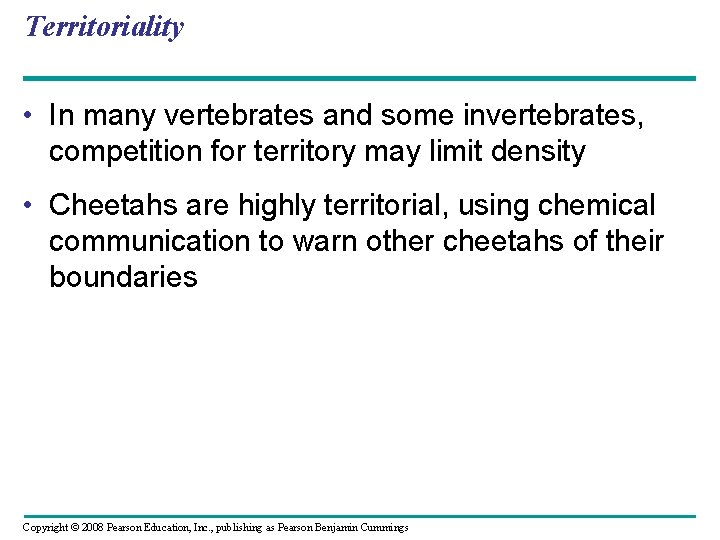 Territoriality

• In many vertebrates and some invertebrates, competition for territory may limit density

• Cheetahs are highly territorial, using chemical communication to warn other cheetahs of their boundaries

Copyright © 2008 Pearson Education, Inc., publishing as Pearson Benjamin Cummings